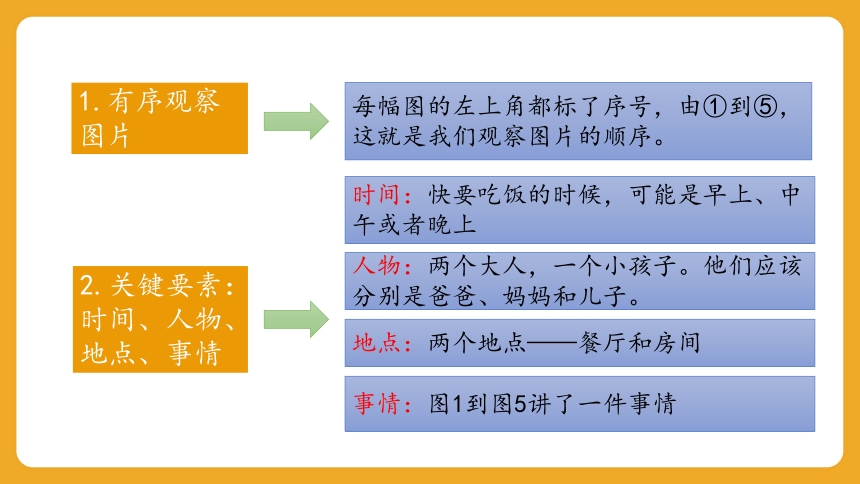 1. 有序观察图片

每幅图的左上角都标了序号，由①到⑤，这就是我们观察图片的顺序。

2. 关键要素：时间、人物、地点、事情

时间：快要吃饭的时候，可能是早上、中午或者晚上

人物：两个大人，一个小孩子。他们应该分别是爸爸、妈妈和儿子。

地点：两个地点——餐厅和房间

事情：图1到图5讲了一件事情